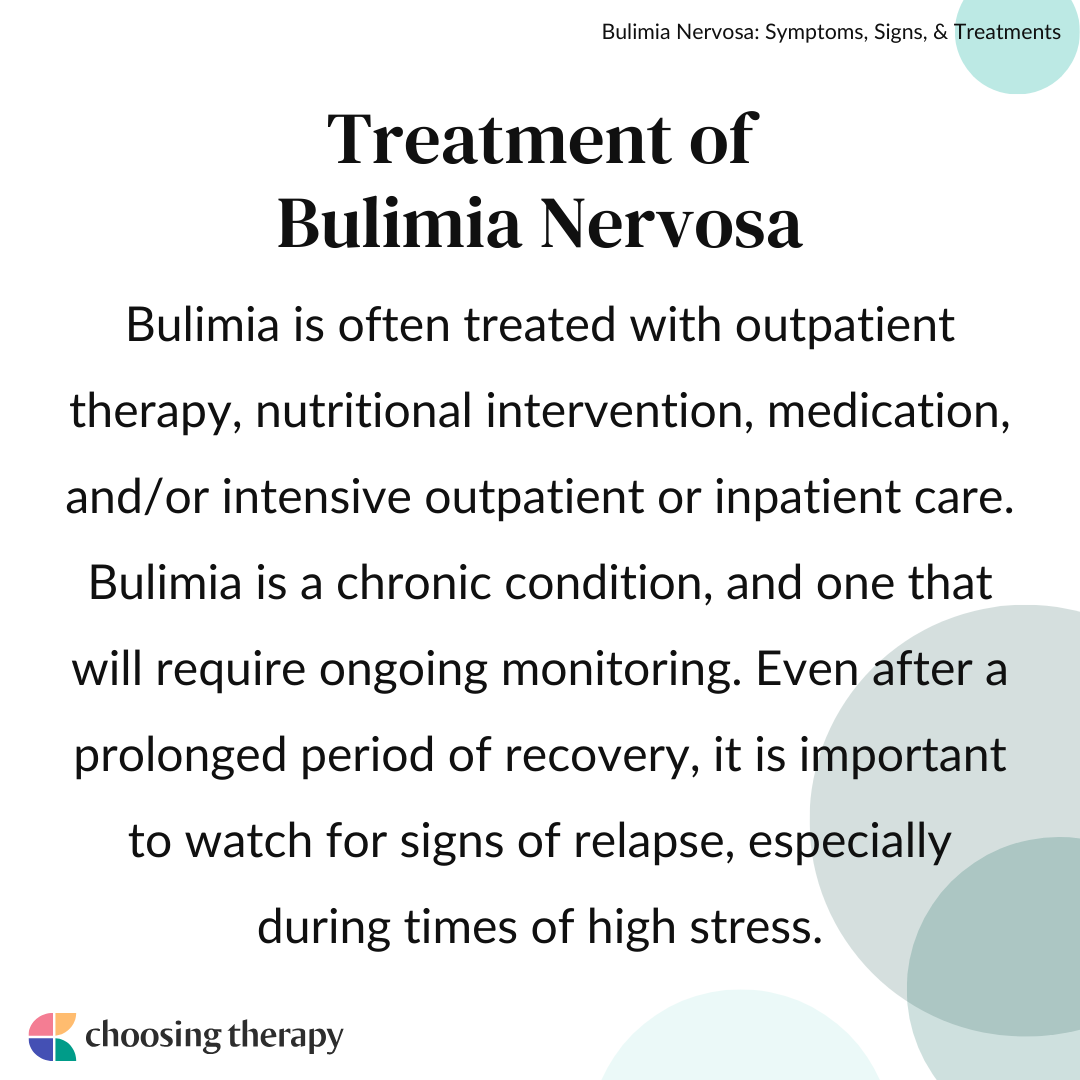 Bulimia Nervosa: Symptoms, Signs, & Treatments

Treatment of Bulimia Nervosa

Bulimia is often treated with outpatient therapy, nutritional intervention, medication, and/or intensive outpatient or inpatient care. Bulimia is a chronic condition, and one that will require ongoing monitoring. Even after a prolonged period of recovery, it is important to watch for signs of relapse, especially during times of high stress.

choosing therapy